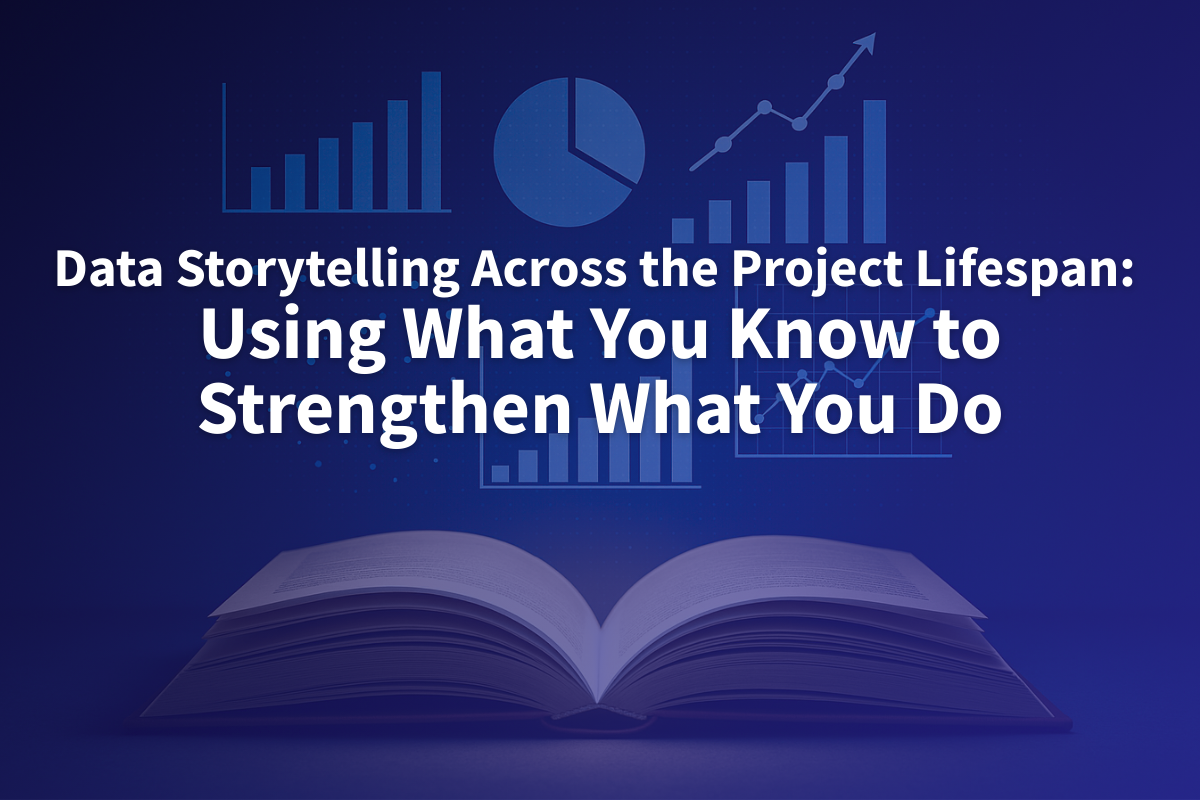 Data Storytelling Across the Project Lifespan:
Using What You Know to
Strengthen What You Do